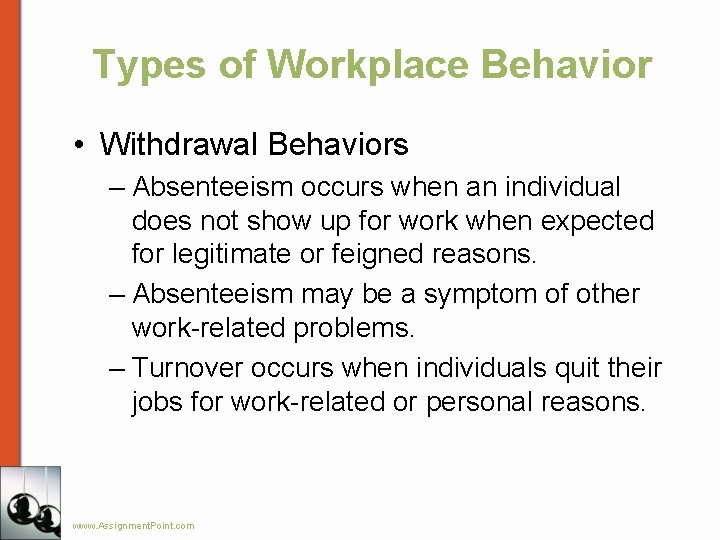 Types of Workplace Behavior

• Withdrawal Behaviors

– Absenteeism occurs when an individual does not show up for work when expected for legitimate or feigned reasons.

– Absenteeism may be a symptom of other work-related problems.

– Turnover occurs when individuals quit their jobs for work-related or personal reasons.

www.AssignmentPoint.com